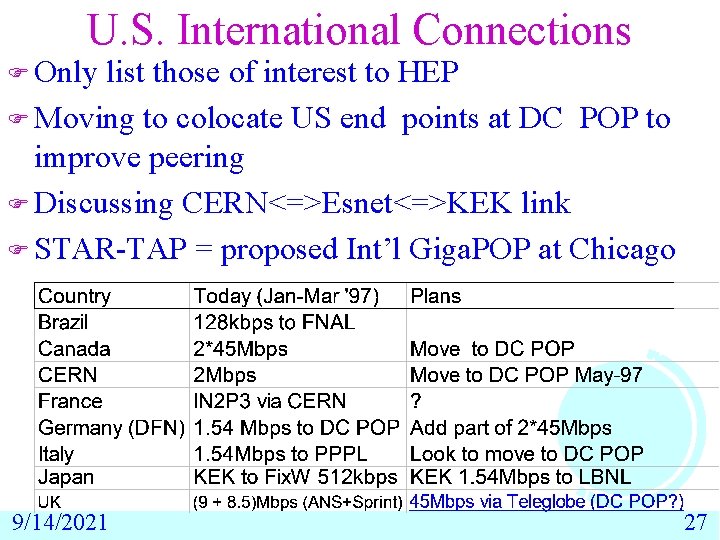 U.S. International Connections

Only list those of interest to HEP

Moving to colocate US end points at DC POP to improve peering

Discussing CERN<=>Esnet<=>KEK link

STAR-TAP = proposed Int'l GigaPOP at Chicago

| Country | Today (Jan-Mar '97) | Plans |
|---|---|---|
| Brazil | 128kbps to FNAL | |
| Canada | 2*45Mbps | Move to DC POP |
| CERN | 2Mbps | Move to DC POP May-97 |
| France | IN2P3 via CERN | ? |
| Germany (DFN) | 1.54 Mbps to DC POP | Add part of 2*45Mbps |
| Italy | 1.54Mbps to PPPL | Look to move to DC POP |
| Japan | KEK to FixW 512kbps | KEK 1.54Mbps to LBNL |
| UK | (9 + 8.5)Mbps (ANS+Sprint) | 45Mbps via Teleglobe (DC POP?) |

9/14/2021

27